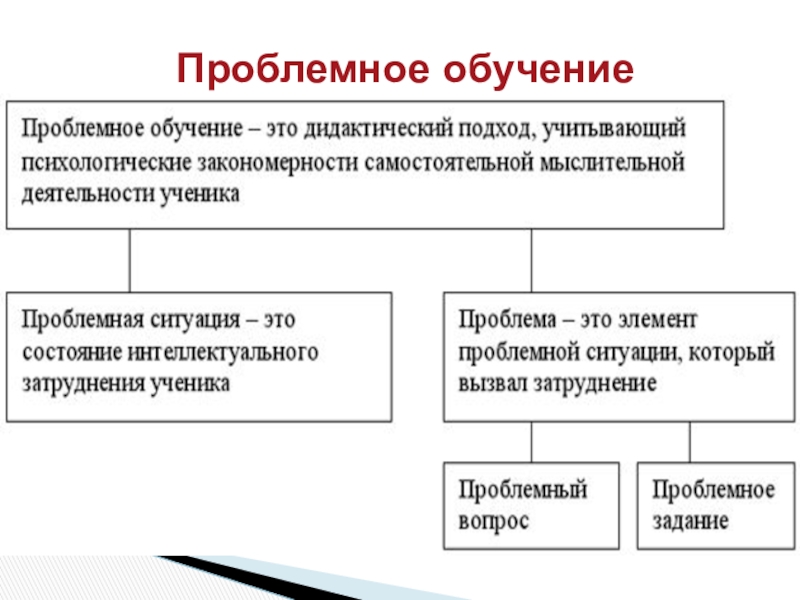 Проблемное обучение

Проблемное обучение – это дидактический подход, учитывающий психологические закономерности самостоятельной мыслительной деятельности ученика

Проблемная ситуация – это состояние интеллектуального затруднения ученика

Проблема – это элемент проблемной ситуации, который вызвал затруднение

Проблемный вопрос

Проблемное задание